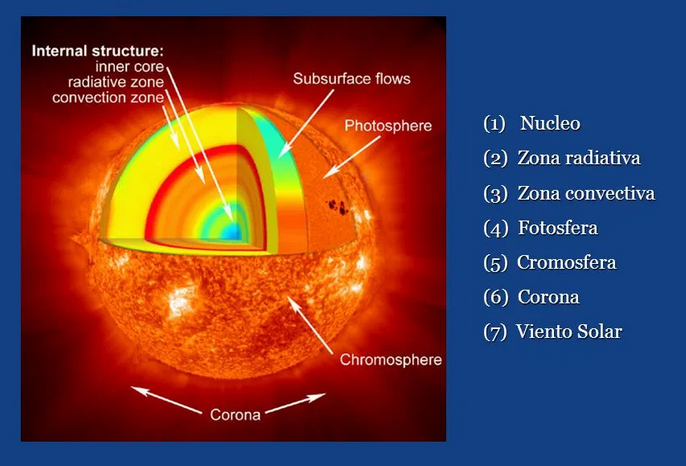 Internal structure:
inner core
radiative zone
convection zone

Subsurface flows

Photosphere

Chromosphere

Corona

(1) Nucleo
(2) Zona radiativa
(3) Zona convectiva
(4) Fotosfera
(5) Cromosfera
(6) Corona
(7) Viento Solar